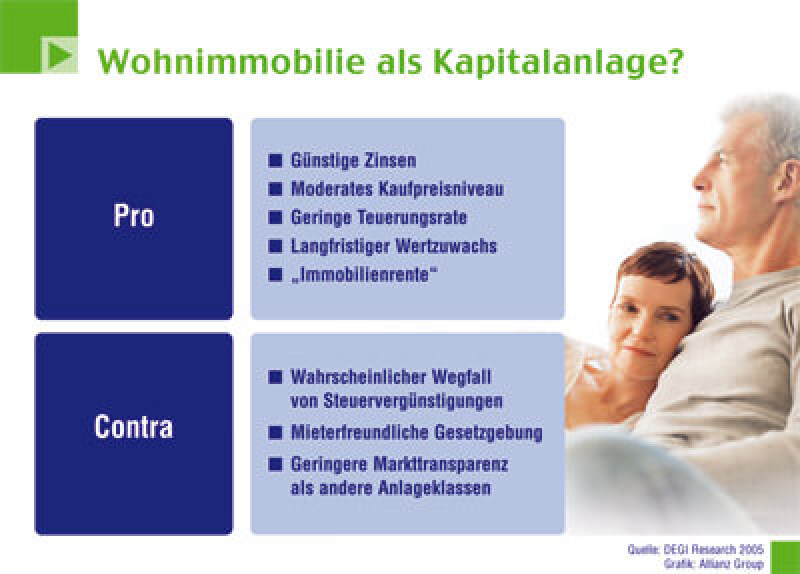 Wohnimmobilie als Kapitalanlage?

Pro

■ Günstige Zinsen
■ Moderates Kaufpreisniveau
■ Geringe Teuerungsrate
■ Langfristiger Wertzuwachs
■ „Immobilienrente“

Contra

■ Wahrscheinlicher Wegfall von Steuervergünstigungen
■ Mieterfreundliche Gesetzgebung
■ Geringere Markttransparenz als andere Anlageklassen

Quelle: DEGI Research 2005
Grafik: Allianz Group